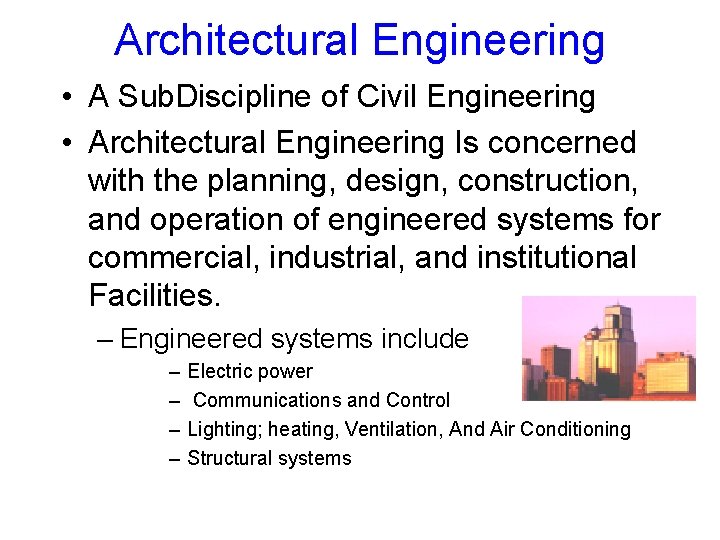 Architectural Engineering

• A SubDiscipline of Civil Engineering

• Architectural Engineering Is concerned with the planning, design, construction, and operation of engineered systems for commercial, industrial, and institutional Facilities.

– Engineered systems include

– Electric power

– Communications and Control

– Lighting; heating, Ventilation, And Air Conditioning

– Structural systems